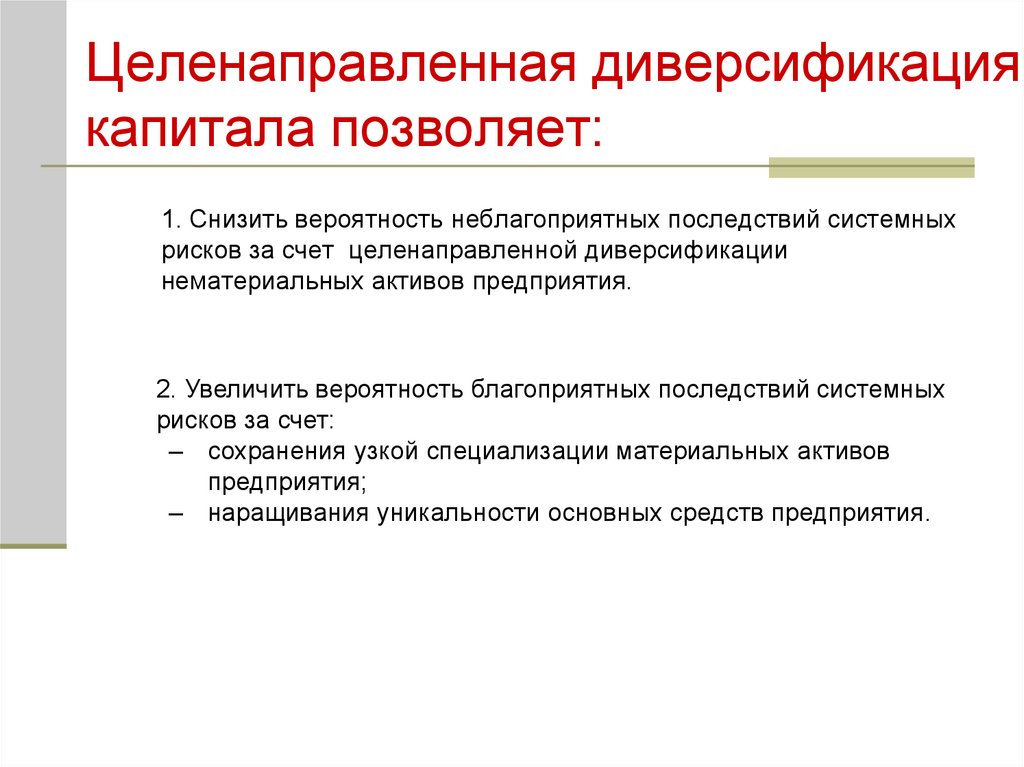 Целенаправленная диверсификация капитала позволяет:

1. Снизить вероятность неблагоприятных последствий системных рисков за счет целенаправленной диверсификации нематериальных активов предприятия.

2. Увеличить вероятность благоприятных последствий системных рисков за счет:
– сохранения узкой специализации материальных активов предприятия;
– наращивания уникальности основных средств предприятия.